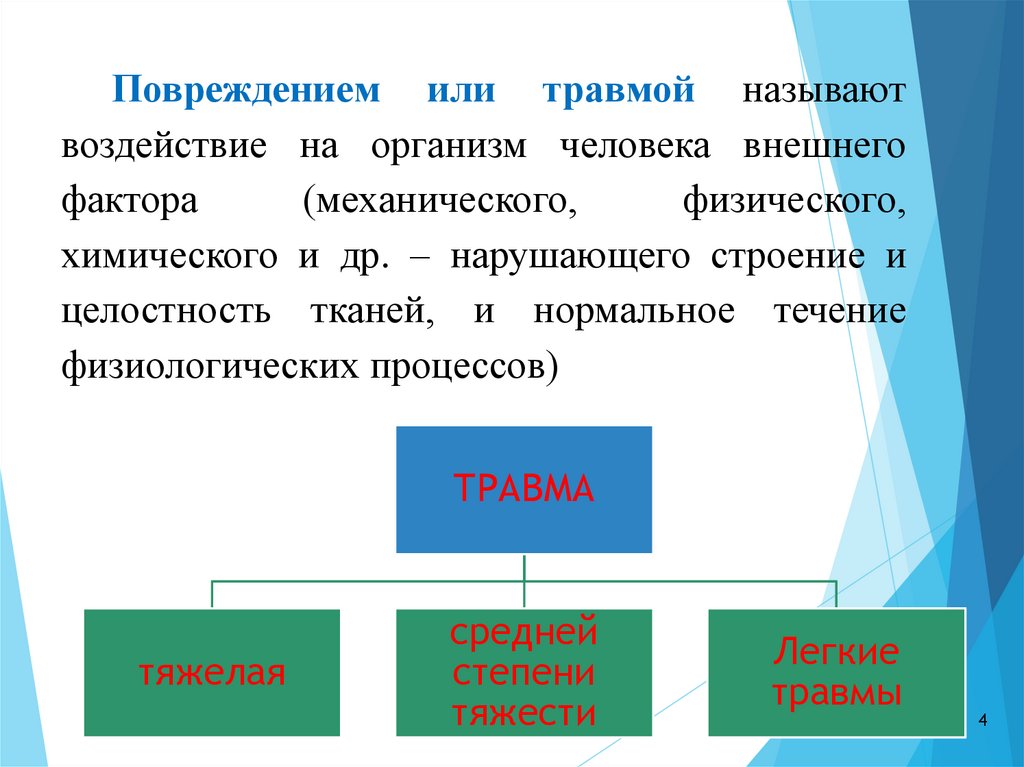 Повреждением или травмой называют воздействие на организм человека внешнего фактора (механического, физического, химического и др. – нарушающего строение и целостность тканей, и нормальное течение физиологических процессов)

ТРАВМА

тяжелая

средней степени тяжести

Легкие травмы

4